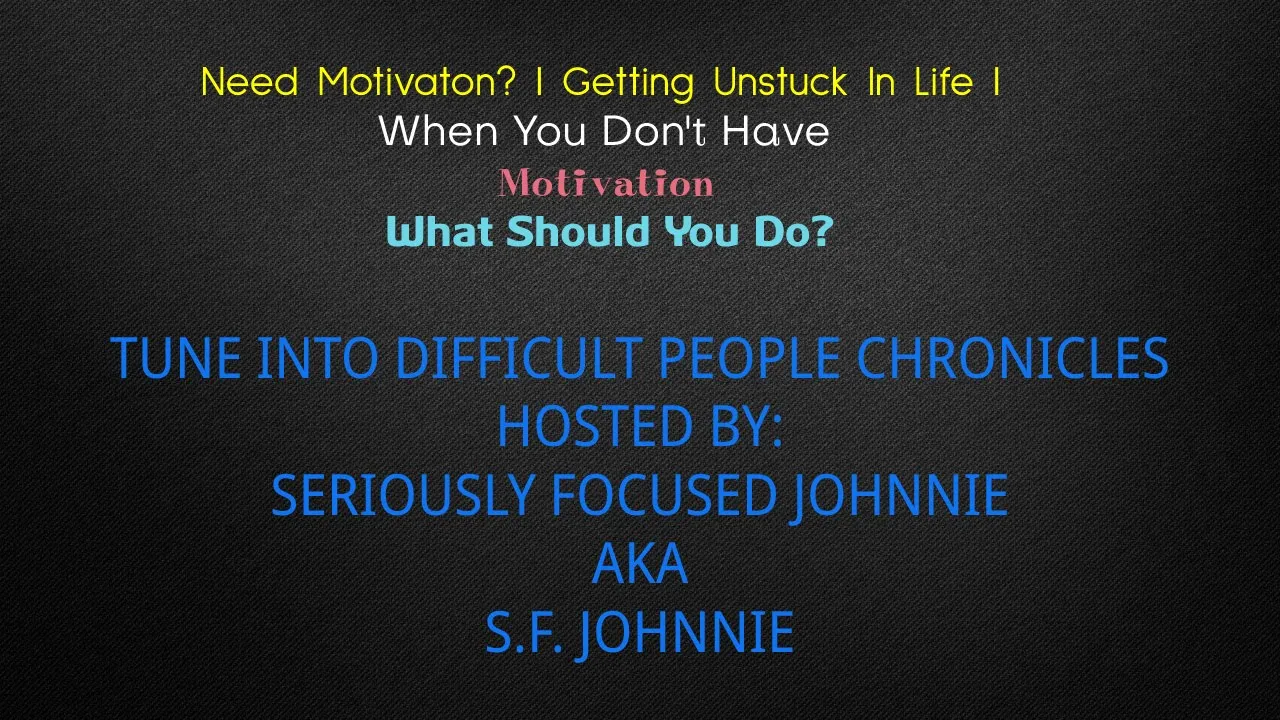 Need Motivaton? I Getting Unstuck In Life I
When You Don't Have
Motivation
What Should You Do?

TUNE INTO DIFFICULT PEOPLE CHRONICLES
HOSTED BY:
SERIOUSLY FOCUSED JOHNNIE
AKA
S.F. JOHNNIE